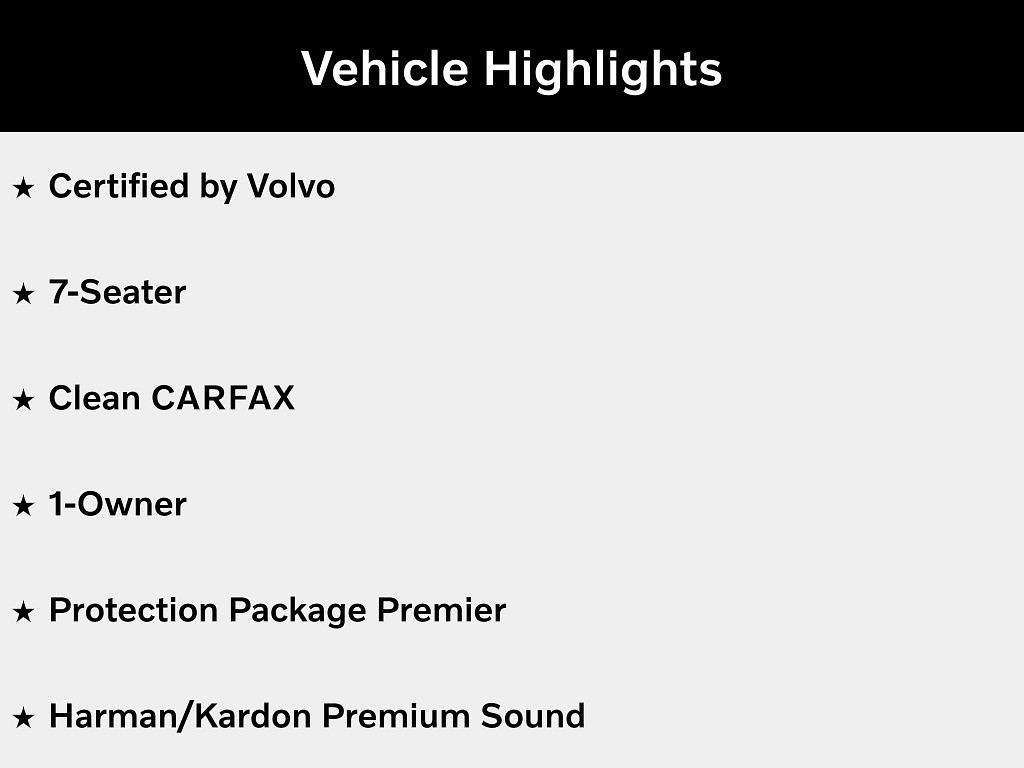 Vehicle Highlights

★ Certified by Volvo

★ 7-Seater

★ Clean CARFAX

★ 1-Owner

★ Protection Package Premier

★ Harman/Kardon Premium Sound